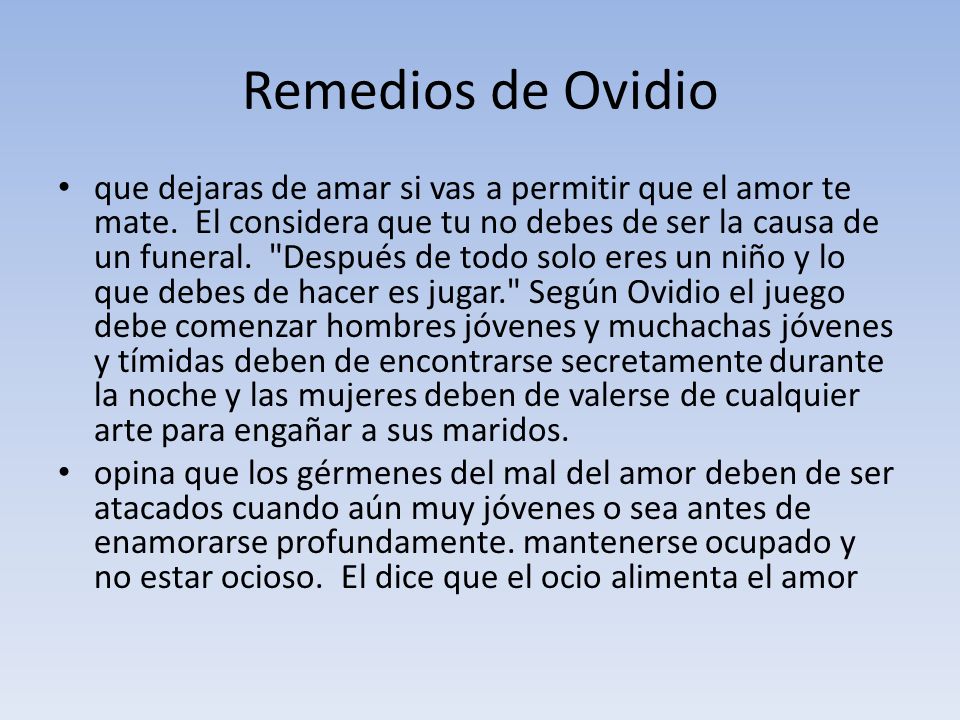 Remedios de Ovidio

• que dejaras de amar si vas a permitir que el amor te mate. El considera que tu no debes de ser la causa de un funeral. "Después de todo solo eres un niño y lo que debes de hacer es jugar." Según Ovidio el juego debe comenzar hombres jóvenes y muchachas jóvenes y tímidas deben de encontrarse secretamente durante la noche y las mujeres deben de valerse de cualquier arte para engañar a sus maridos.

• opina que los gérmenes del mal del amor deben de ser atacados cuando aún muy jóvenes o sea antes de enamorarse profundamente. mantenerse ocupado y no estar ocioso. El dice que el ocio alimenta el amor